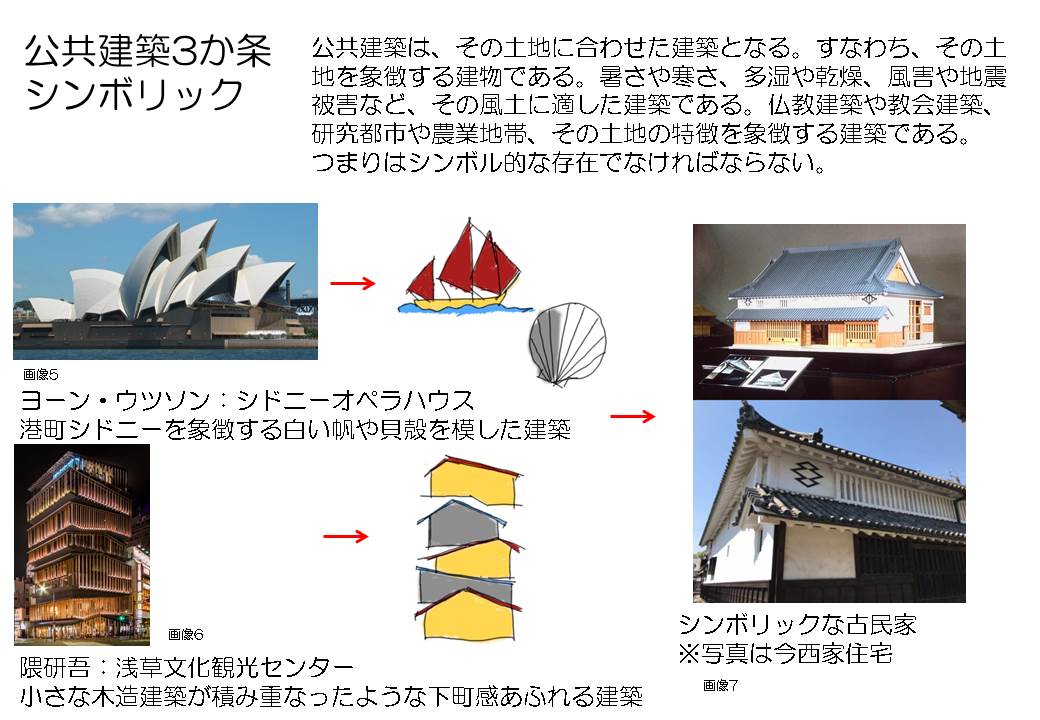 公共建築3か条
シンボリック

公共建築は、その土地に合わせた建築となる。すなわち、その土地を象徴する建物である。暑さや寒さ、多湿や乾燥、風害や地震被害など、その風土に適した建築である。仏教建築や教会建築、研究都市や農業地帯、その土地の特徴を象徴する建築である。つまりはシンボル的な存在でなければならない。

画像5
ヨーン・ウツソン：シドニーオペラハウス
港町シドニーを象徴する白い帆や貝殻を模した建築

画像6
隈研吾：浅草文化観光センター
小さな木造建築が積み重なったような下町感あふれる建築

シンボリックな古民家
※写真は今西家住宅
画像7